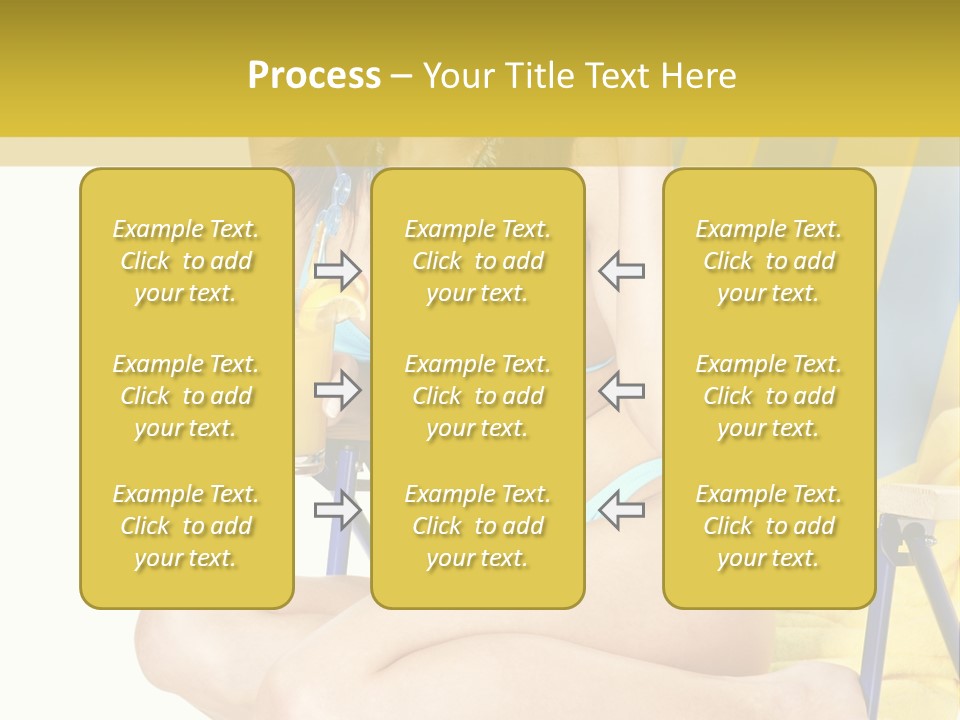 Process – Your Title Text Here

Example Text. Click to add your text.

Example Text. Click to add your text.

Example Text. Click to add your text.

Example Text. Click to add your text.

Example Text. Click to add your text.

Example Text. Click to add your text.

Example Text. Click to add your text.

Example Text. Click to add your text.

Example Text. Click to add your text.